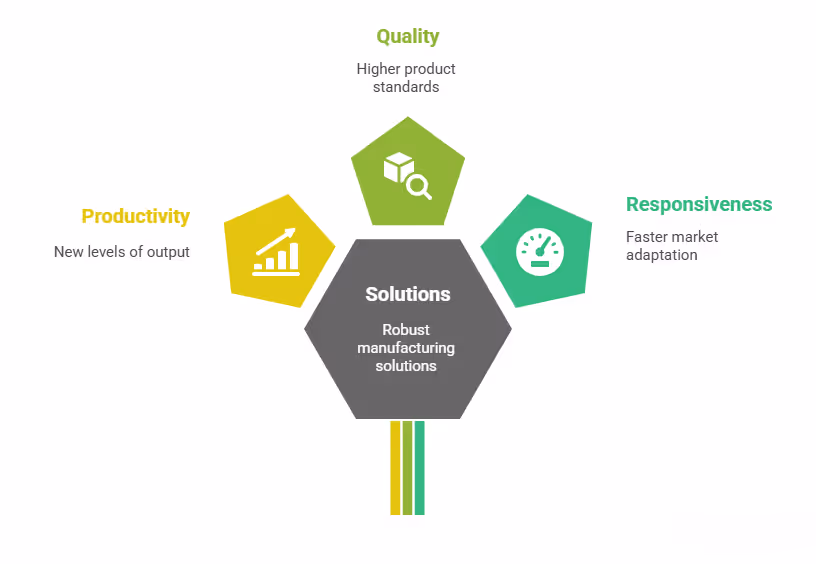 Quality

Higher product standards

Productivity

New levels of output

Responsiveness

Faster market adaptation

Solutions

Robust manufacturing solutions